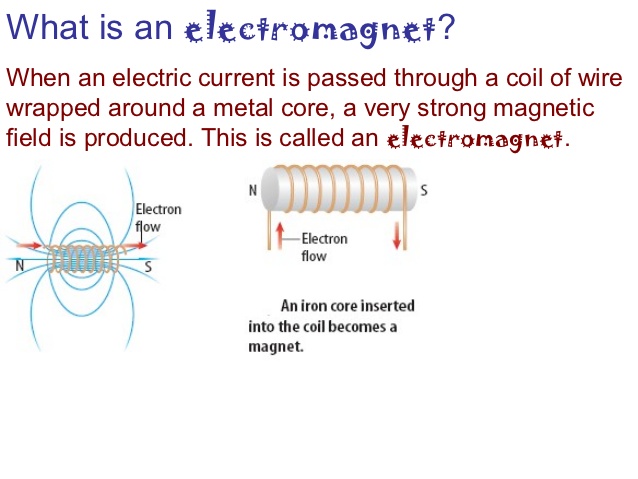 What is an electromagnet?

When an electric current is passed through a coil of wire wrapped around a metal core, a very strong magnetic field is produced. This is called an electromagnet.

Electron flow

N

S

N

S

Electron flow

An iron core inserted into the coil becomes a magnet.